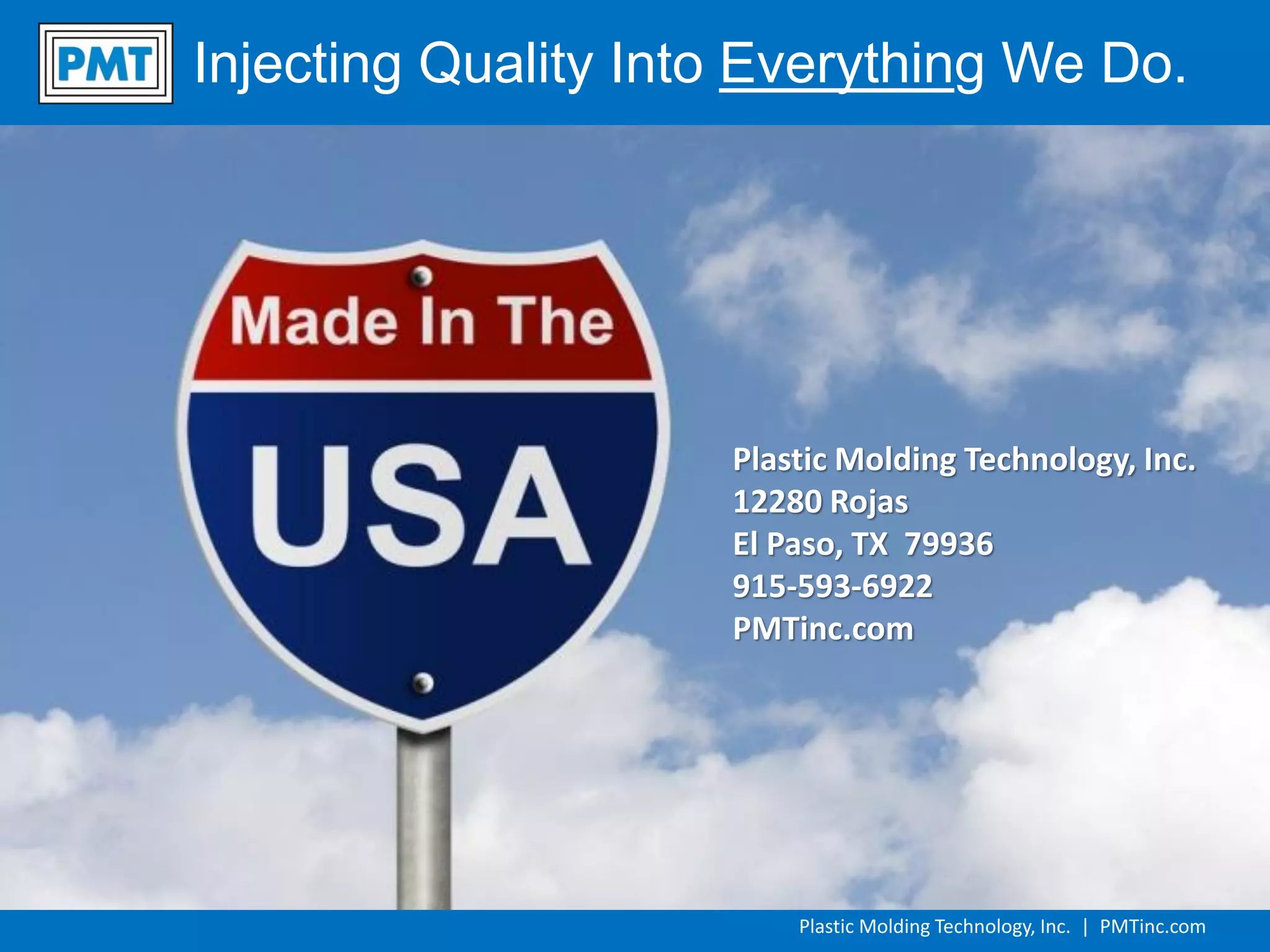 PMT Injecting Quality Into Everything We Do.

Made In The
USA

Plastic Molding Technology, Inc.
12280 Rojas
El Paso, TX 79936
915-593-6922
PMTinc.com

Plastic Molding Technology, Inc. | PMTinc.com